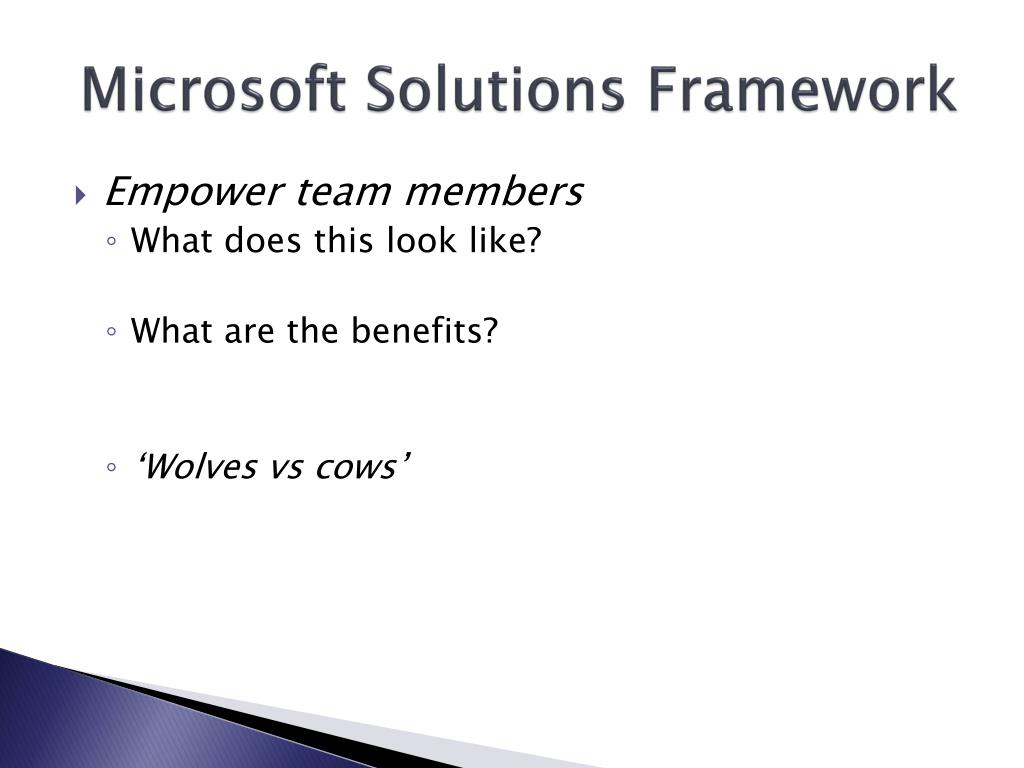 Microsoft Solutions Framework

Empower team members
What does this look like?

What are the benefits?

‘Wolves vs cows’